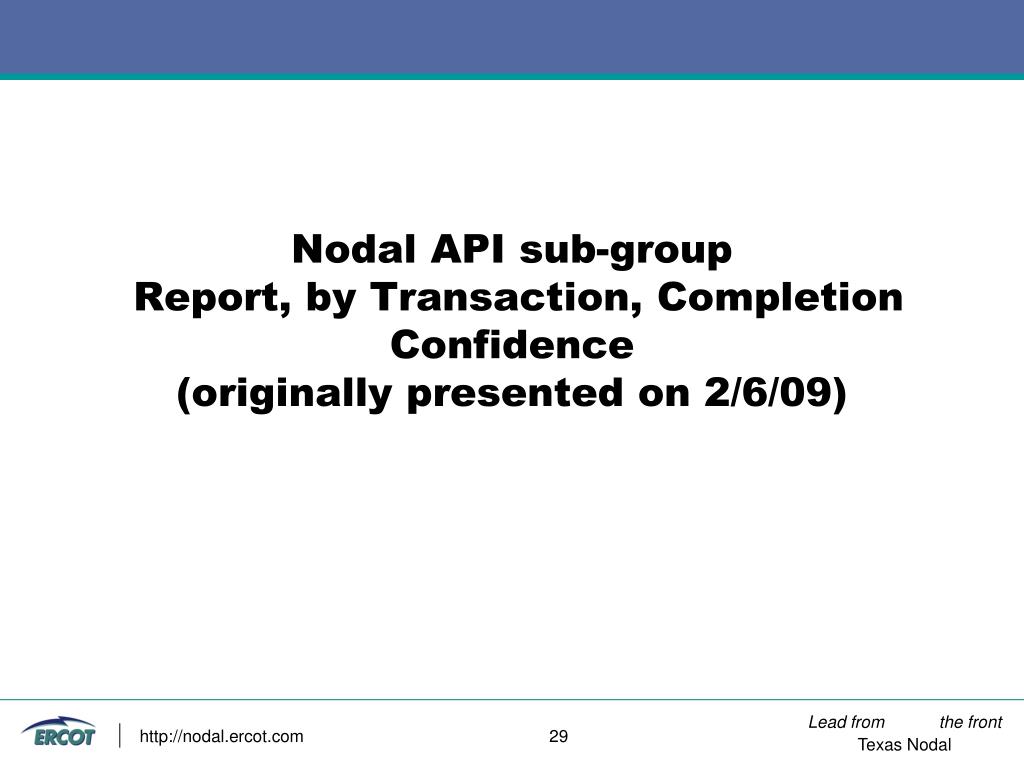 Nodal API sub-group
Report, by Transaction, Completion Confidence
(originally presented on 2/6/09)

ERCOT

http://nodal.ercot.com

29

Lead from the front
Texas Nodal